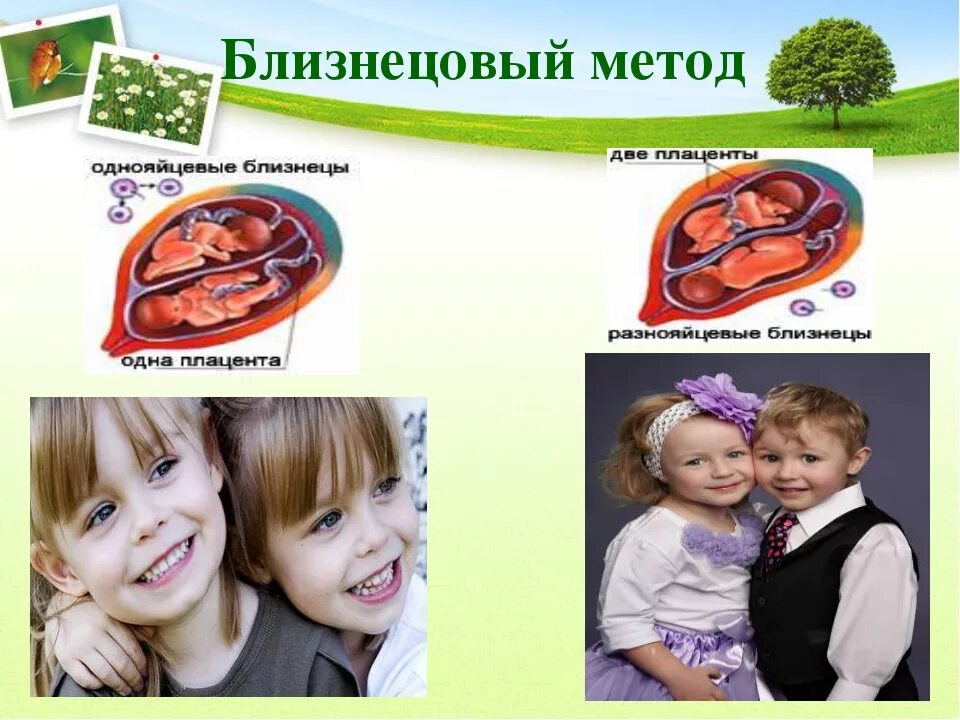 Близнецовый метод

однояйцевые близнецы

одна плацента

две плаценты

разнояйцевые близнецы